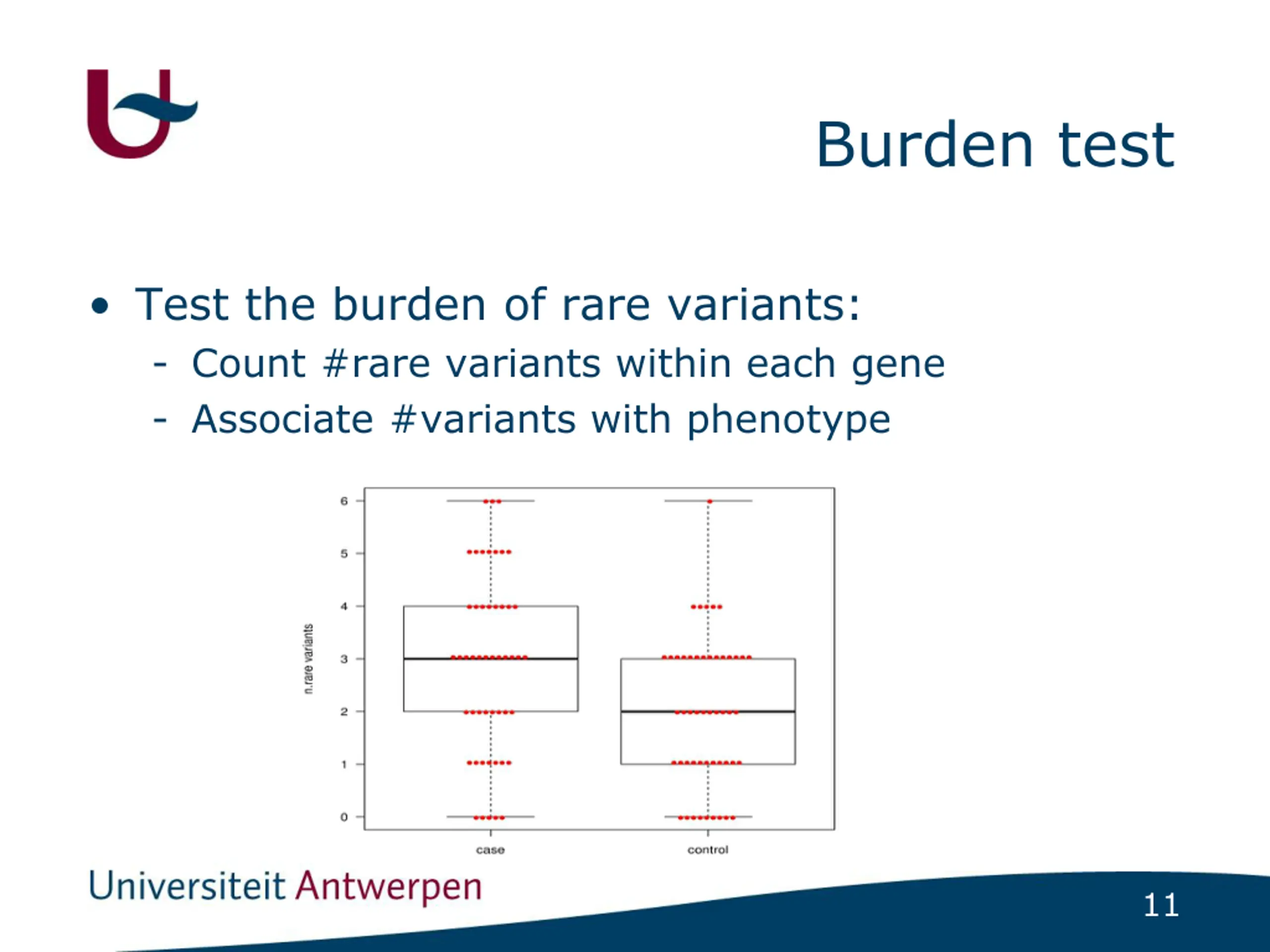 Burden test

• Test the burden of rare variants:
  - Count #rare variants within each gene
  - Associate #variants with phenotype

n.rare variants

6
5
4
3
2
1
0

case
control

Universiteit Antwerpen

11